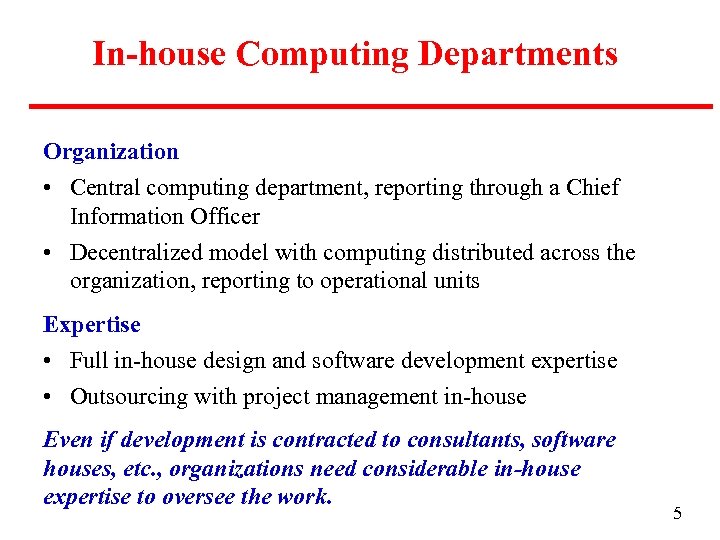 In-house Computing Departments

Organization

• Central computing department, reporting through a Chief Information Officer

• Decentralized model with computing distributed across the organization, reporting to operational units

Expertise

• Full in-house design and software development expertise

• Outsourcing with project management in-house

Even if development is contracted to consultants, software houses, etc., organizations need considerable in-house expertise to oversee the work.

5